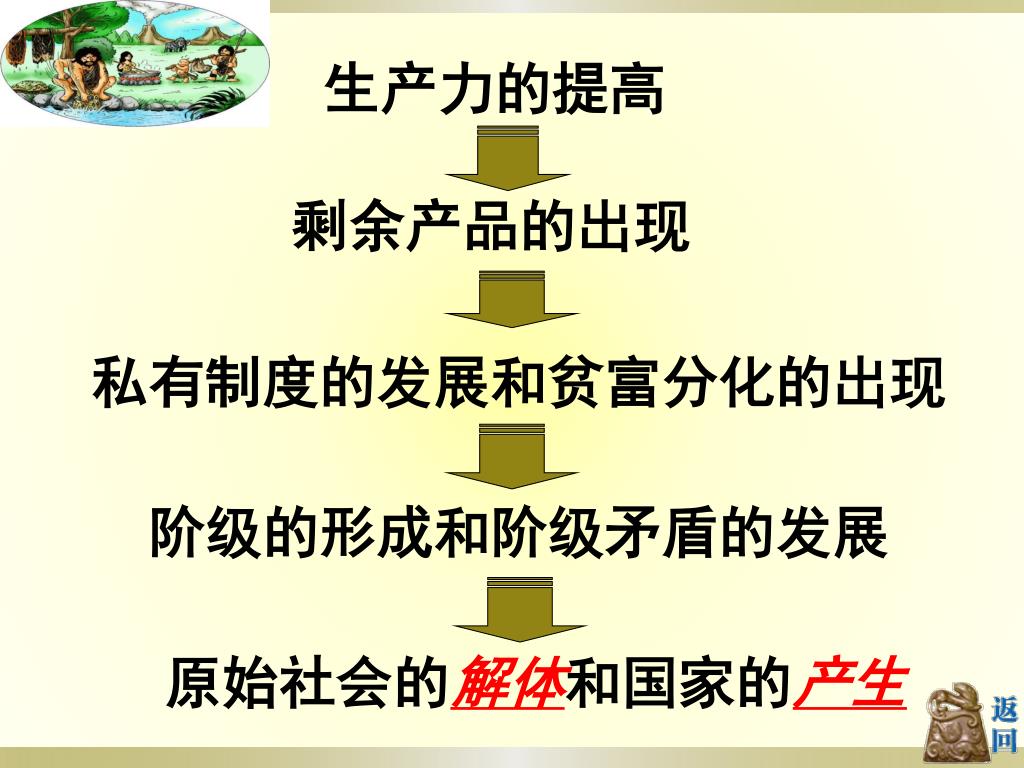 生产力的提高

剩余产品的出现

私有制度的发展和贫富分化的出现

阶级的形成和阶级矛盾的发展

原始社会的解体和国家的产生

返回